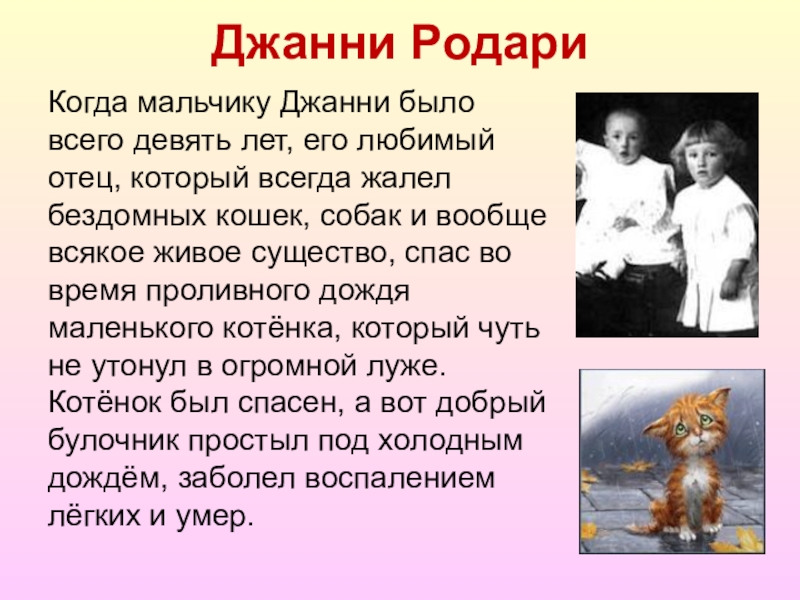 Джанни Родари

Когда мальчику Джанни было всего девять лет, его любимый отец, который всегда жалел бездомных кошек, собак и вообще всякое живое существо, спас во время проливного дождя маленького котёнка, который чуть не утонул в огромной луже. Котёнок был спасен, а вот добрый булочник простыл под холодным дождём, заболел воспалением лёгких и умер.